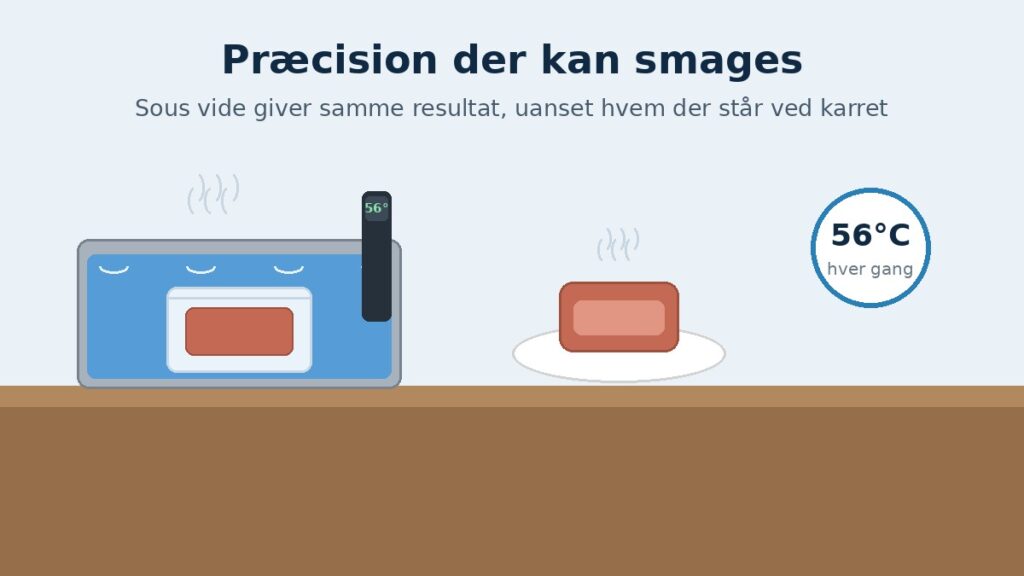 Præcision der kan smages

Sous vide giver samme resultat, uanset hvem der står ved karret

56°

56°C
hver gang